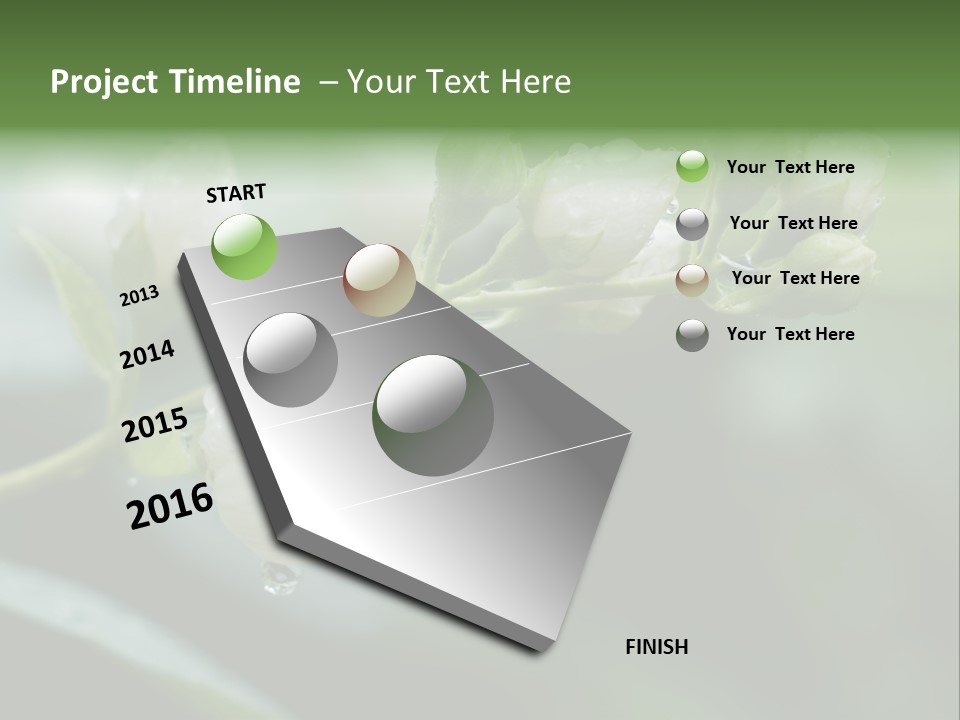 Project Timeline – Your Text Here

START

2013

2014

2015

2016

FINISH

Your Text Here

Your Text Here

Your Text Here

Your Text Here